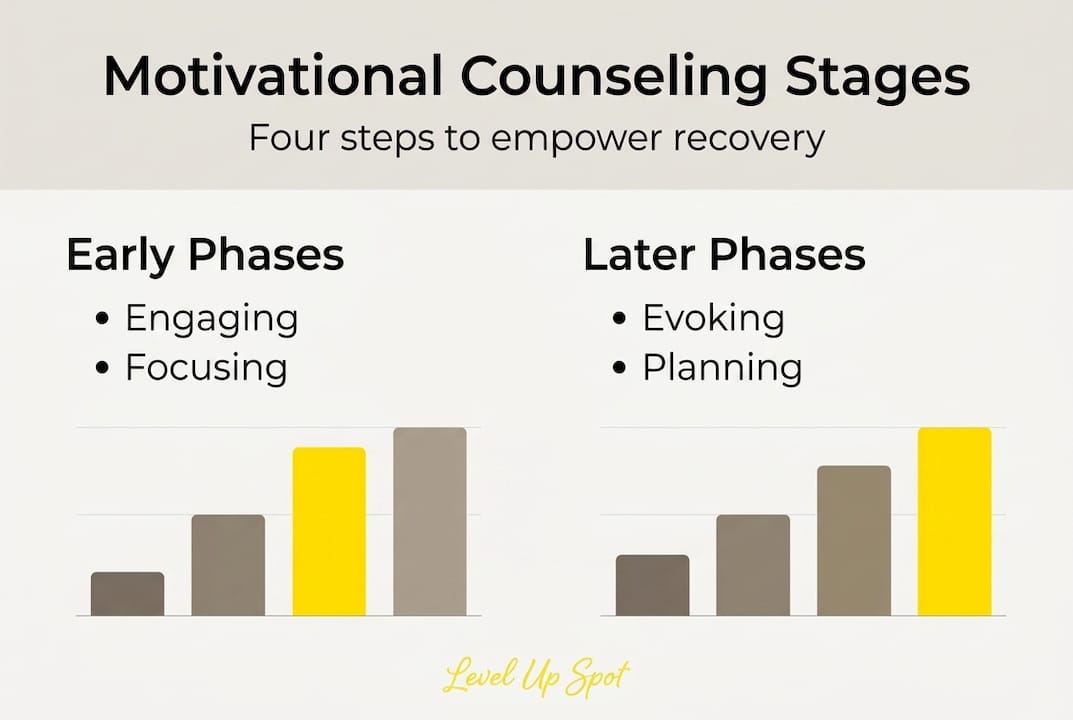 Motivational Counseling Stages

Four steps to empower recovery

Early Phases

• Engaging
• Focusing

Later Phases

• Evoking
• Planning

Level Up Spot